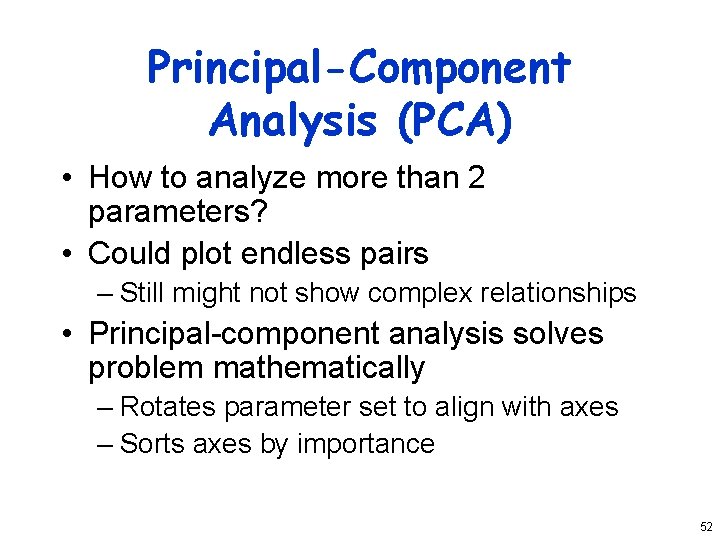 Principal-Component Analysis (PCA)

• How to analyze more than 2 parameters?

• Could plot endless pairs
  – Still might not show complex relationships

• Principal-component analysis solves problem mathematically
  – Rotates parameter set to align with axes
  – Sorts axes by importance

52